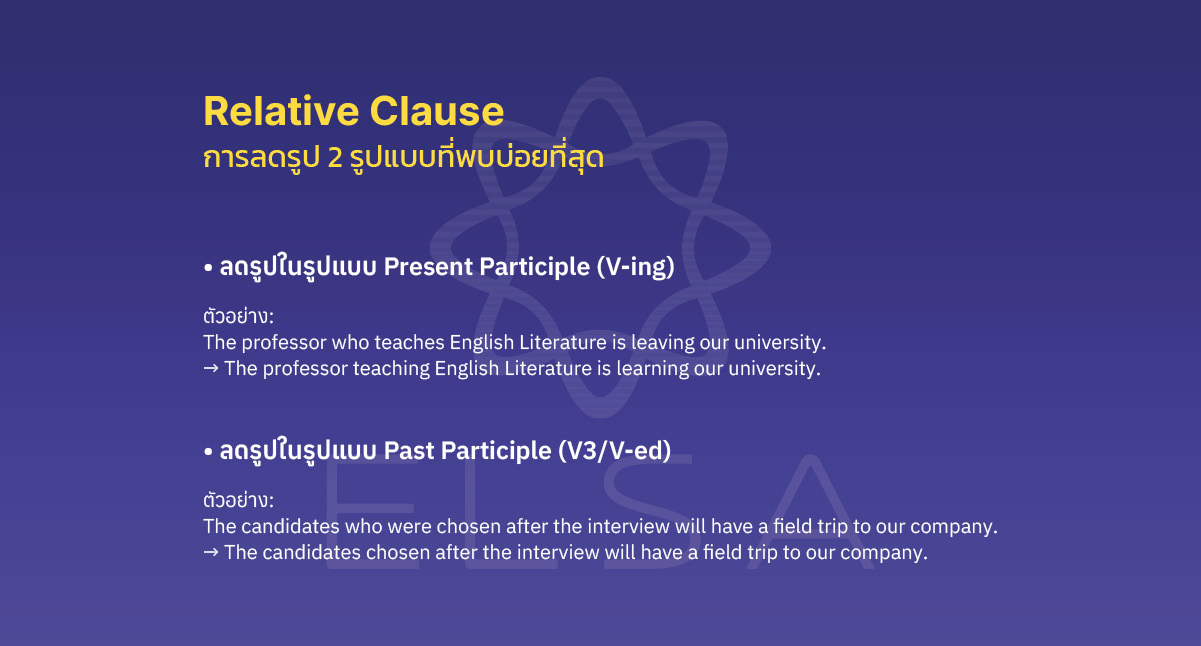 Relative Clause
การลดรูป 2 รูปแบบที่พบบ่อยที่สุด

• ลดรูปในรูปแบบ Present Participle (V-ing)

ตัวอย่าง:
The professor who teaches English Literature is leaving our university.
→ The professor teaching English Literature is learning our university.

• ลดรูปในรูปแบบ Past Participle (V3/V-ed)

ตัวอย่าง:
The candidates who were chosen after the interview will have a field trip to our company.
→ The candidates chosen after the interview will have a field trip to our company.

ELSA